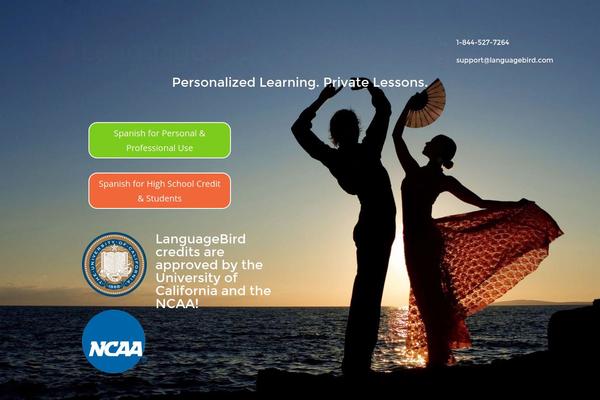 1-844-527-7264

support@languagebird.com

Personalized Learning. Private Lessons.

Spanish for Personal & Professional Use

Spanish for High School Credit & Students

THE UNIVERSITY OF CALIFORNIA 1868

LanguageBird credits are approved by the University of California and the NCAA!

NCAA